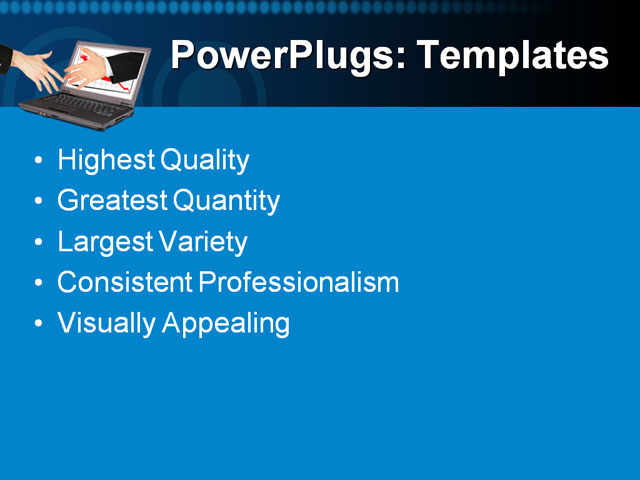 PowerPlugs: Templates

• Highest Quality
• Greatest Quantity
• Largest Variety
• Consistent Professionalism
• Visually Appealing